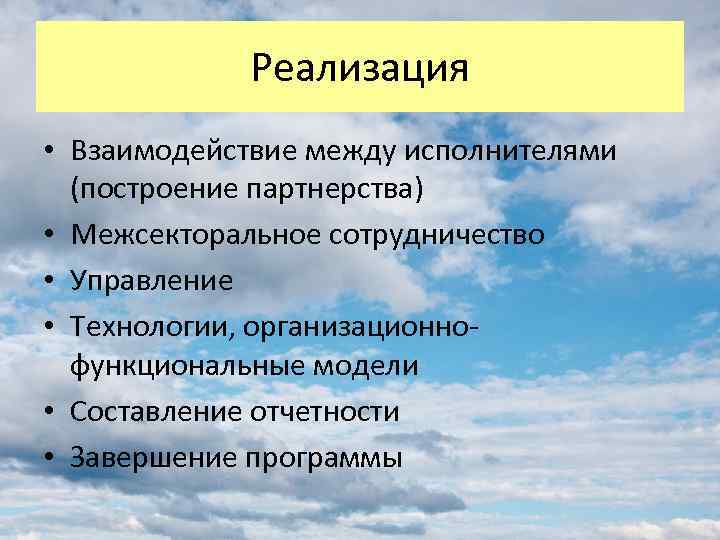 Реализация

• Взаимодействие между исполнителями (построение партнерства)
• Межсекторальное сотрудничество
• Управление
• Технологии, организационно-функциональные модели
• Составление отчетности
• Завершение программы